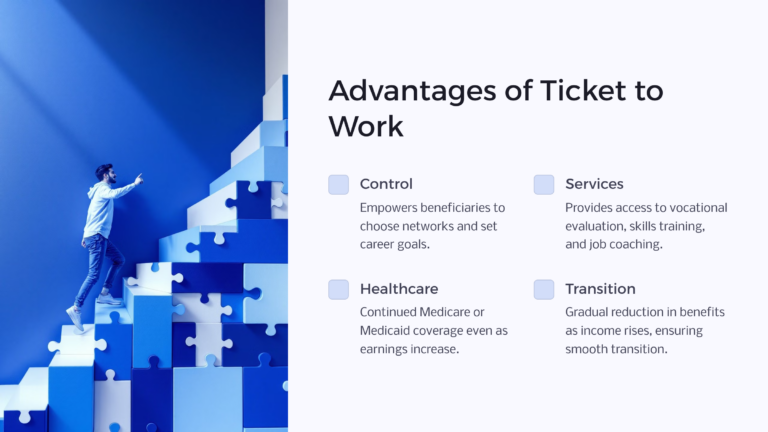 Advantages of Ticket to Work

Control
Empowers beneficiaries to choose networks and set career goals.

Services
Provides access to vocational evaluation, skills training, and job coaching.

Healthcare
Continued Medicare or Medicaid coverage even as earnings increase.

Transition
Gradual reduction in benefits as income rises, ensuring smooth transition.